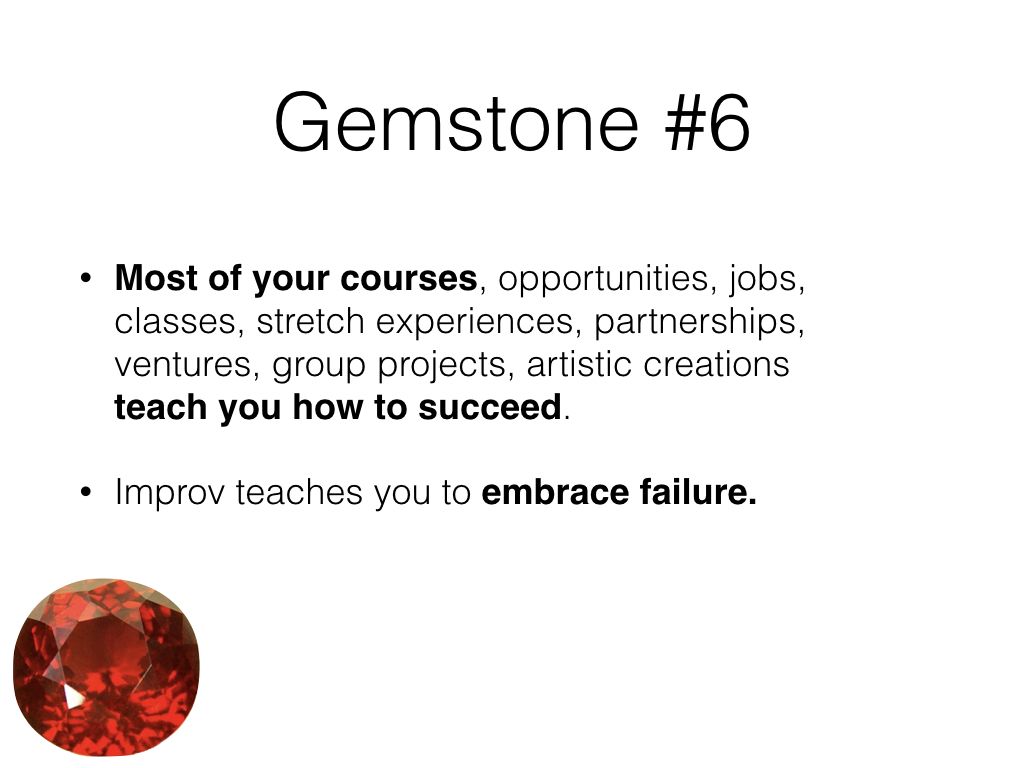 Gemstone #6

• Most of your courses, opportunities, jobs, classes, stretch experiences, partnerships, ventures, group projects, artistic creations teach you how to succeed.

• Improv teaches you to embrace failure.